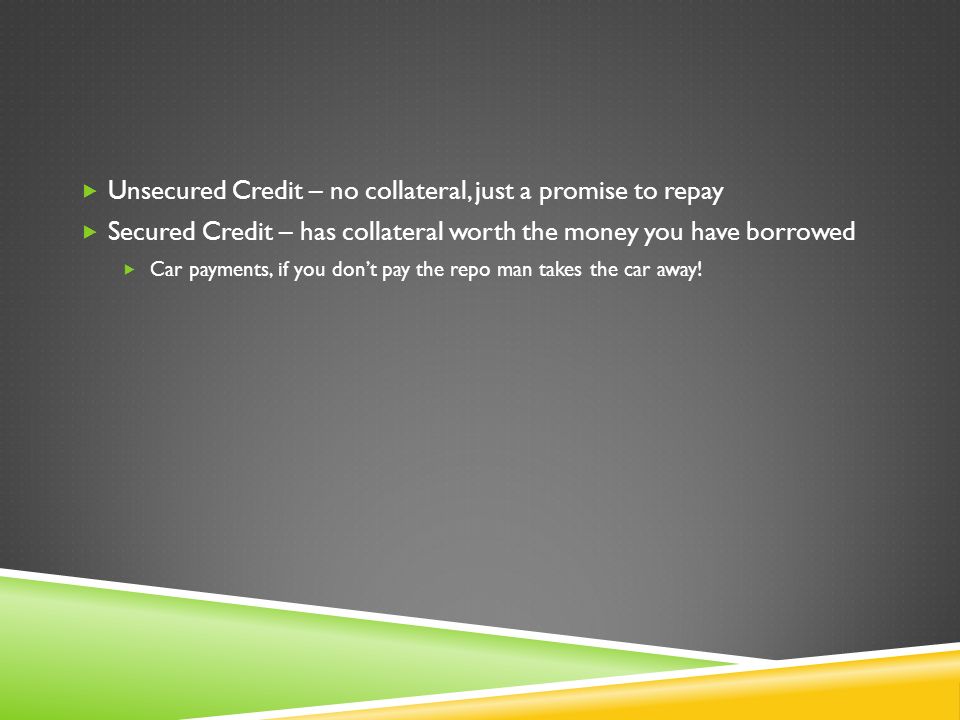 Unsecured Credit – no collateral, just a promise to repay

Secured Credit – has collateral worth the money you have borrowed

Car payments, if you don't pay the repo man takes the car away!